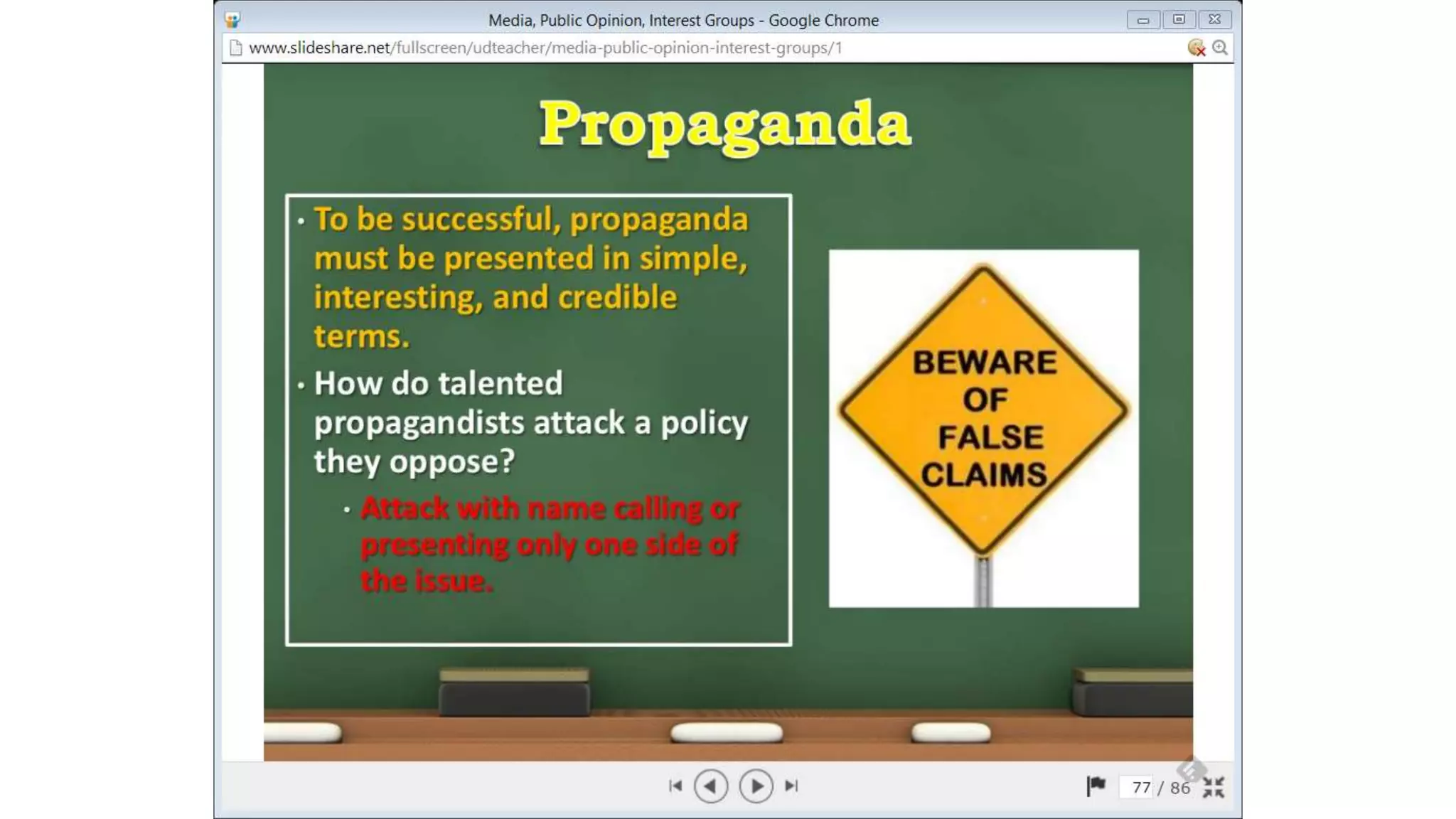 Media, Public Opinion, Interest Groups - Google Chrome

www.slideshare.net/fullscreen/udteacher/media-public-opinion-interest-groups/1

Propaganda

• To be successful, propaganda must be presented in simple, interesting, and credible terms.

• How do talented propagandists attack a policy they oppose?

• Attack with name calling or presenting only one side of the issue.

BEWARE OF FALSE CLAIMS

77 / 86